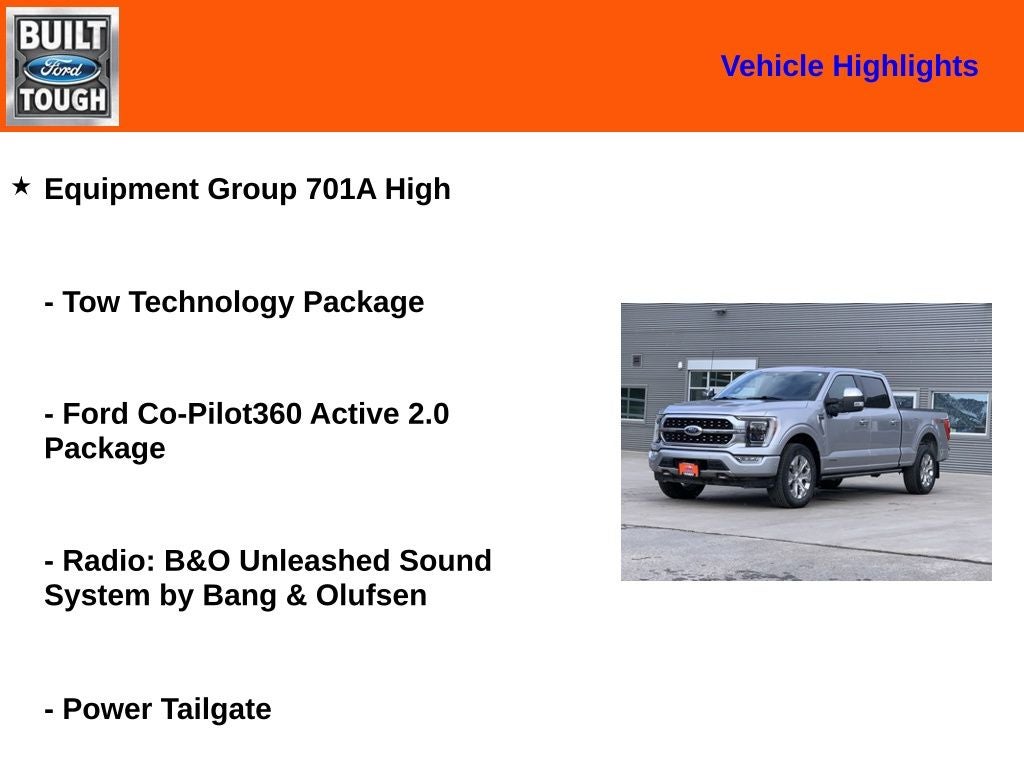 BUILT
Ford
TOUGH

Vehicle Highlights

★ Equipment Group 701A High

- Tow Technology Package

- Ford Co-Pilot360 Active 2.0 Package

- Radio: B&O Unleashed Sound System by Bang & Olufsen

- Power Tailgate